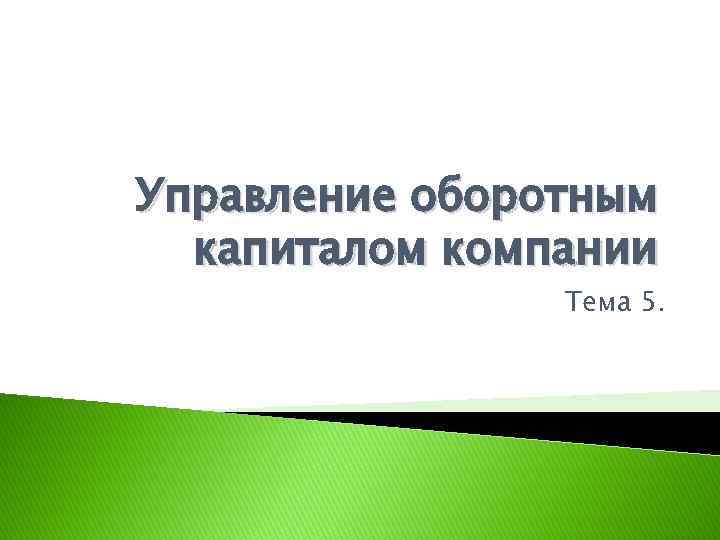 Управление оборотным капиталом компании

Тема 5.